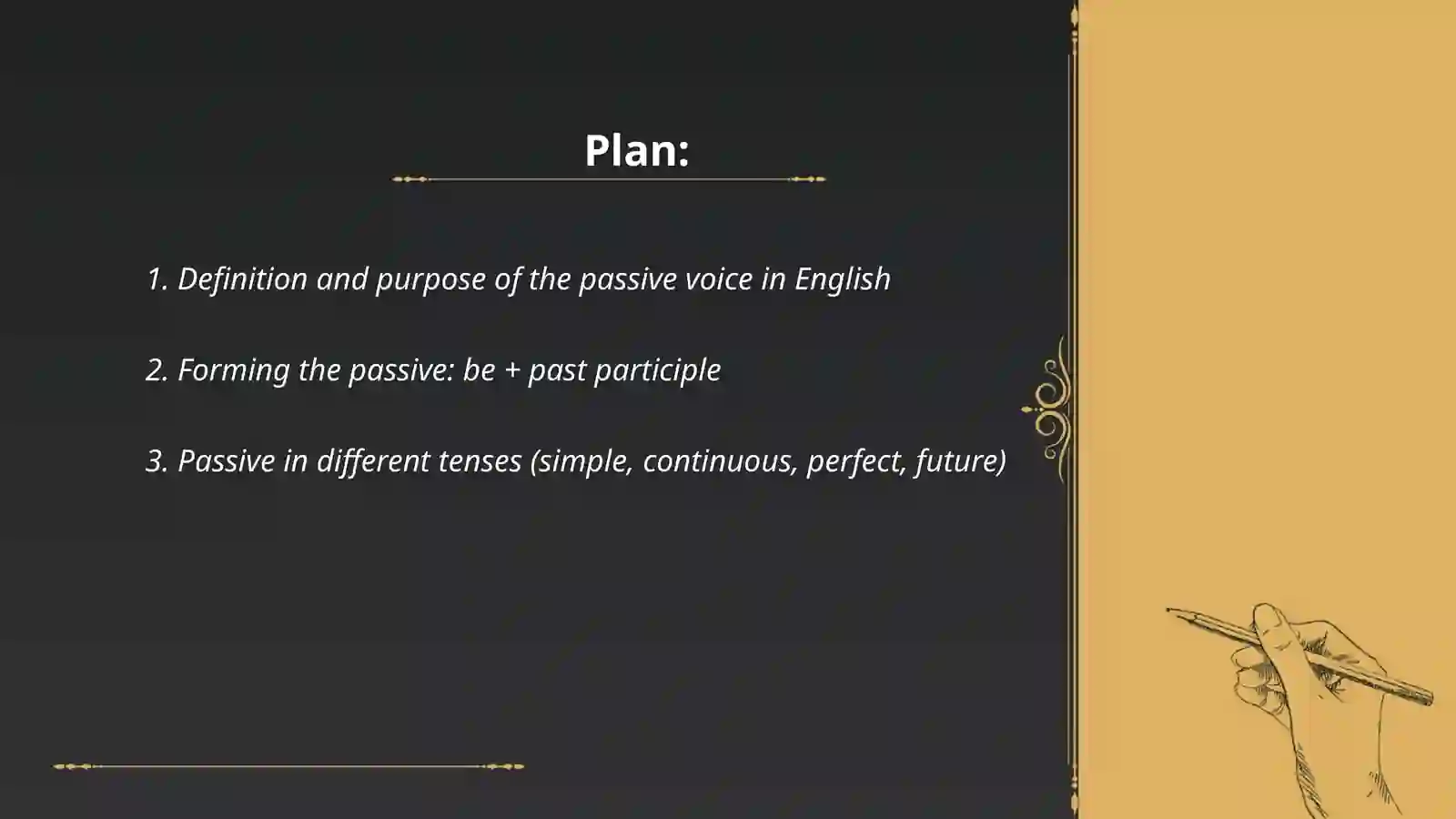 Plan:

1. Definition and purpose of the passive voice in English

2. Forming the passive: be + past participle

3. Passive in different tenses (simple, continuous, perfect, future)